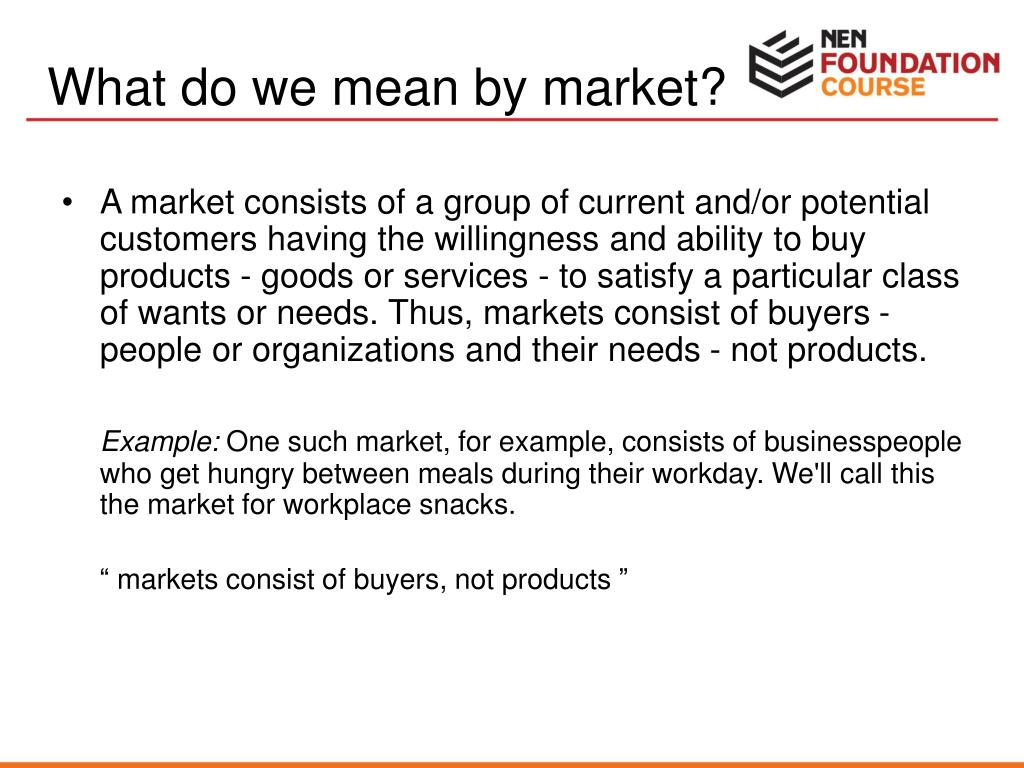 What do we mean by market?

NEN
FOUNDATION
COURSE

• A market consists of a group of current and/or potential customers having the willingness and ability to buy products - goods or services - to satisfy a particular class of wants or needs. Thus, markets consist of buyers - people or organizations and their needs - not products.

Example: One such market, for example, consists of businesspeople who get hungry between meals during their workday. We'll call this the market for workplace snacks.

“ markets consist of buyers, not products ”